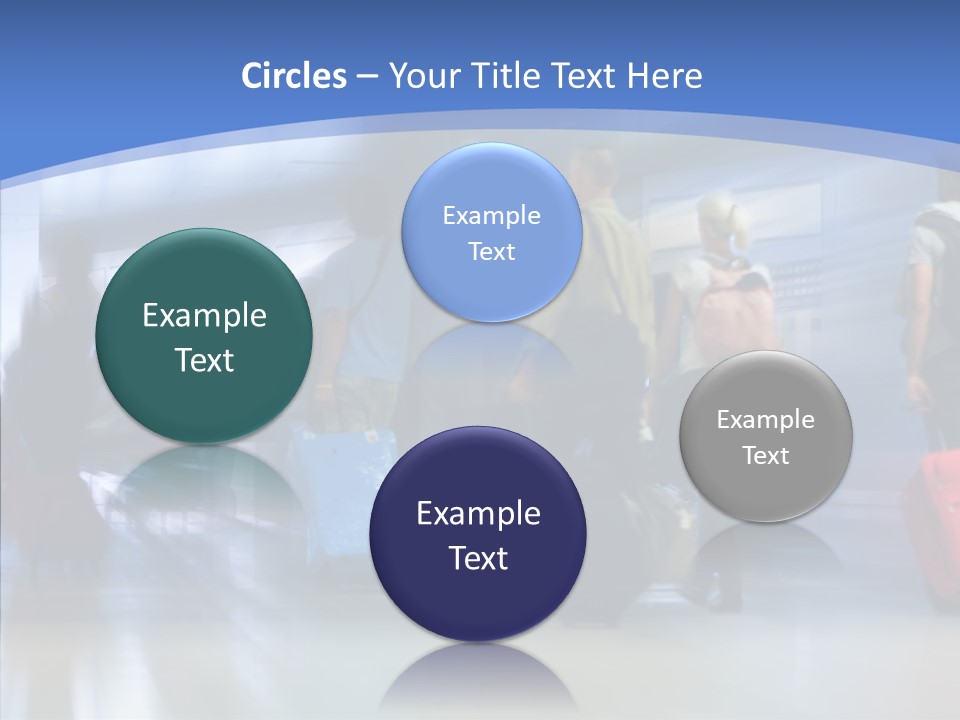 Circles – Your Title Text Here

Example Text

Example Text

Example Text

Example Text